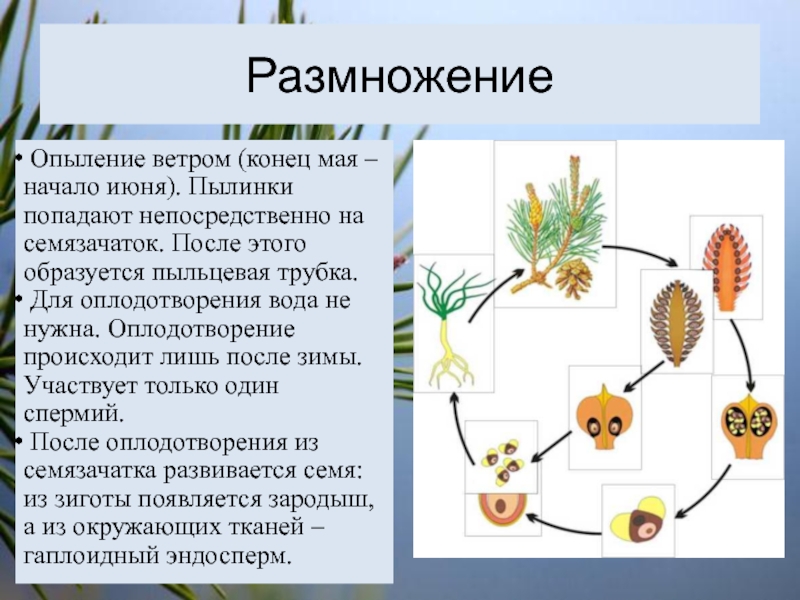 Размножение

• Опыление ветром (конец мая – начало июня). Пылинки попадают непосредственно на семязачаток. После этого образуется пыльцевая трубка.
• Для оплодотворения вода не нужна. Оплодотворение происходит лишь после зимы. Участвует только один спермий.
• После оплодотворения из семязачатка развивается семя: из зиготы появляется зародыш, а из окружающих тканей – гаплоидный эндосперм.